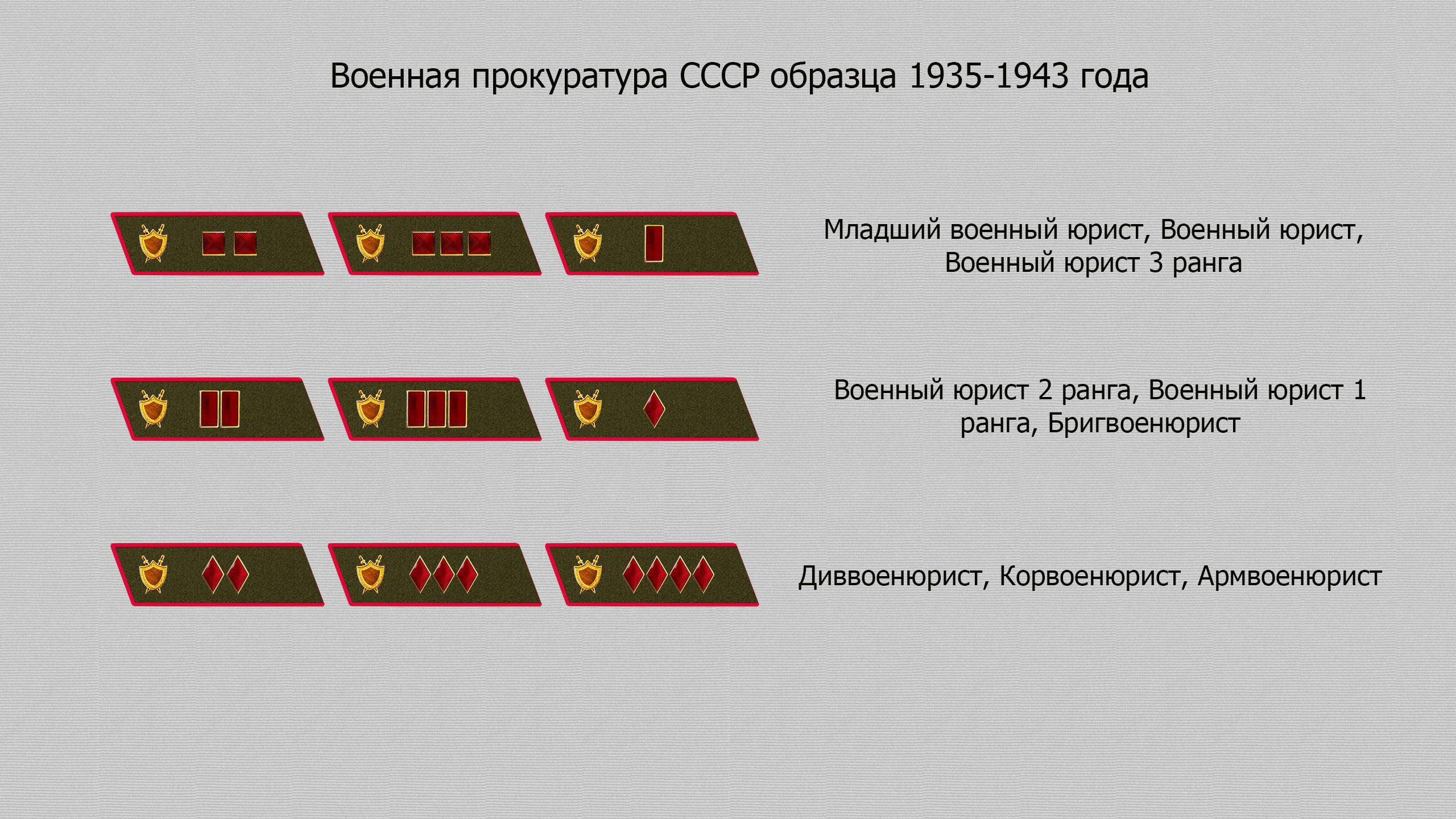 Военная прокуратура СССР образца 1935-1943 года

Младший военный юрист, Военный юрист, Военный юрист 3 ранга

Военный юрист 2 ранга, Военный юрист 1 ранга, Бригвоенюрист

Диввоенюрист, Корвоенюрист, Армвоенюрист